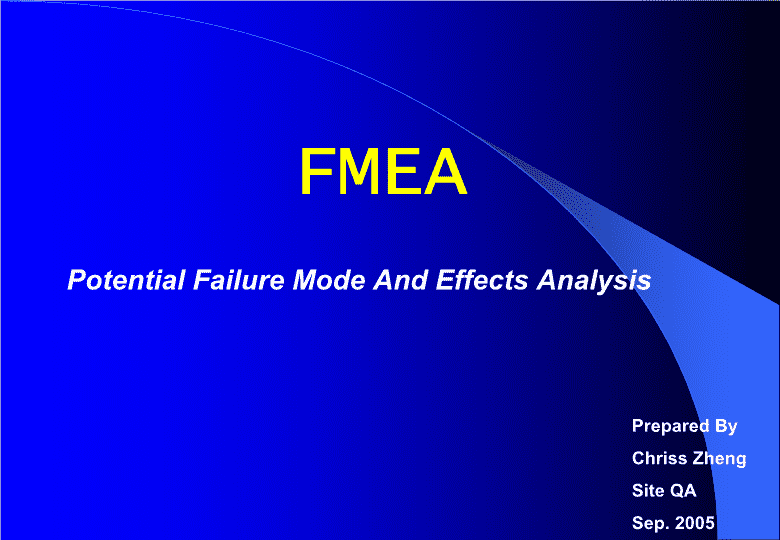 FMEA

Potential Failure Mode And Effects Analysis

Prepared By
Chriss Zheng
Site QA
Sep. 2005